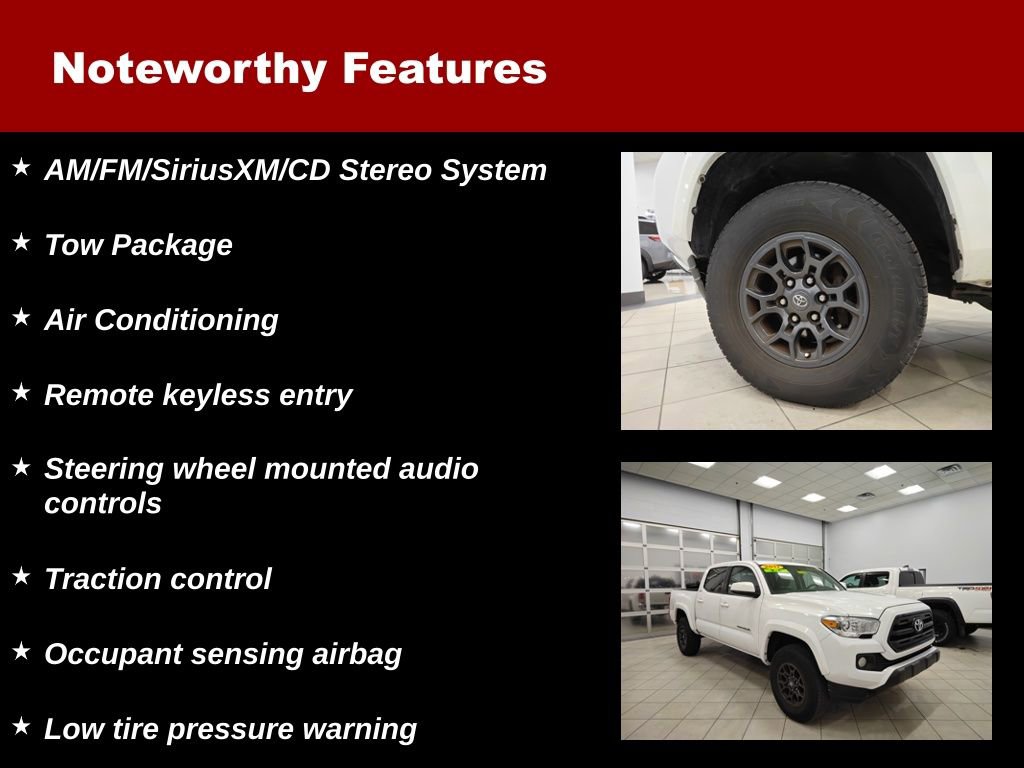 Noteworthy Features

★ AM/FM/SiriusXM/CD Stereo System

★ Tow Package

★ Air Conditioning

★ Remote keyless entry

★ Steering wheel mounted audio controls

★ Traction control

★ Occupant sensing airbag

★ Low tire pressure warning